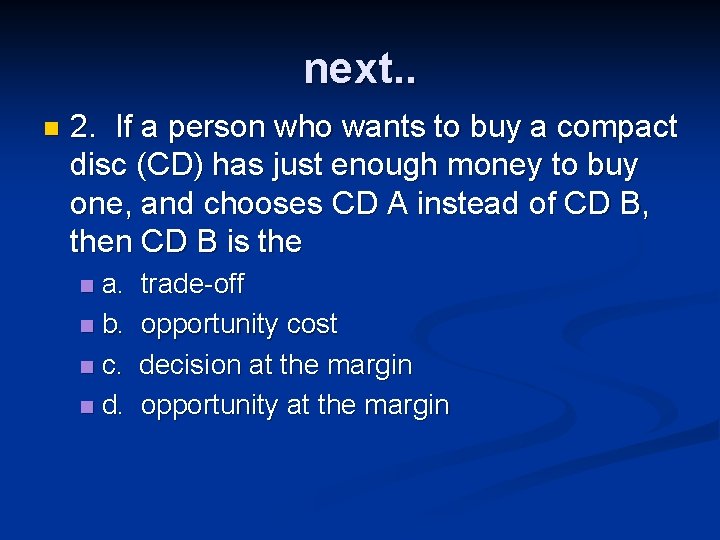 next..

2. If a person who wants to buy a compact disc (CD) has just enough money to buy one, and chooses CD A instead of CD B, then CD B is the

a. trade-off

b. opportunity cost

c. decision at the margin

d. opportunity at the margin